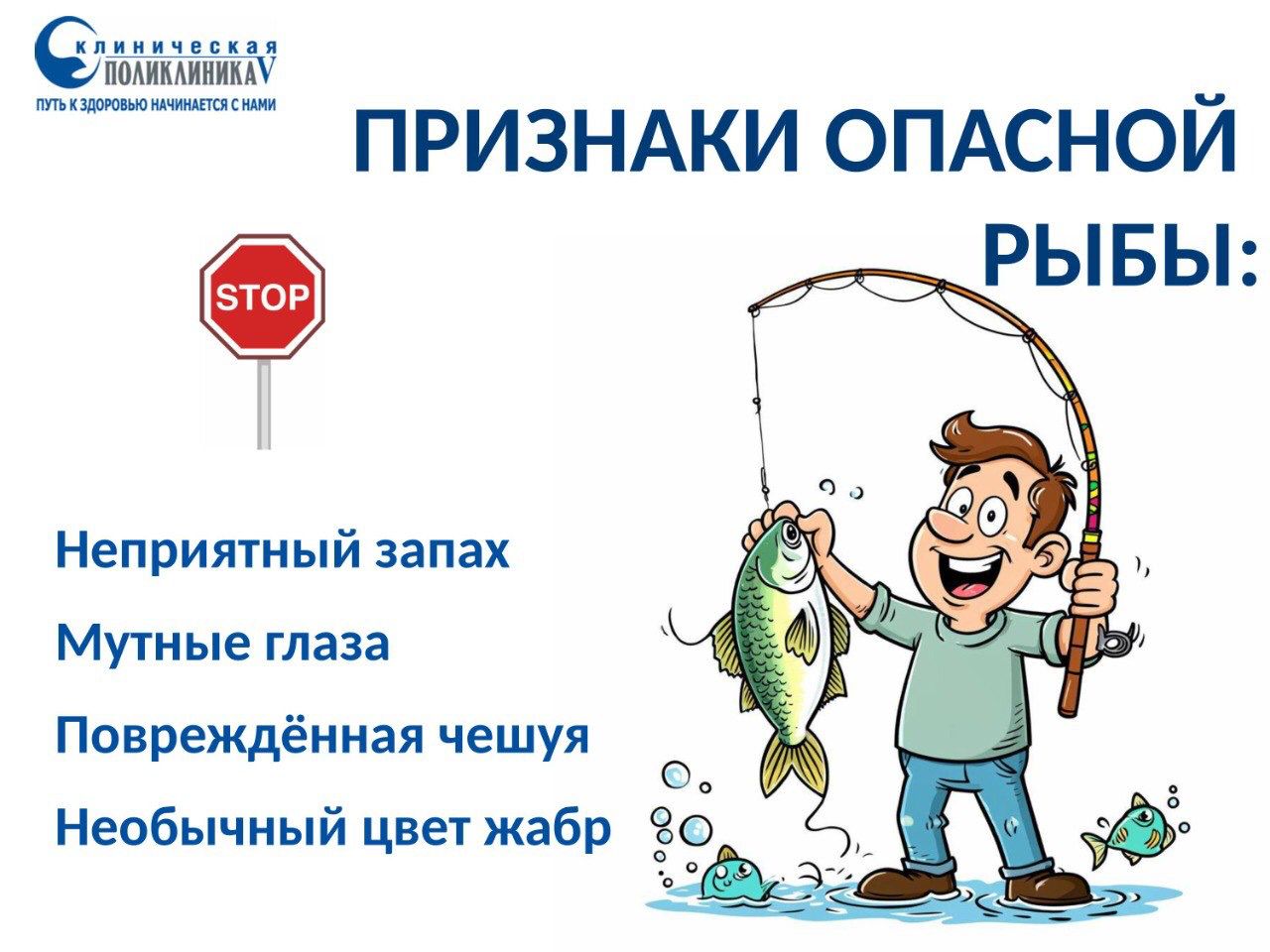 клиническая
ПОЛИКЛИНИКА V
ПУТЬ К ЗДОРОВЬЮ НАЧИНАЕТСЯ С НАМИ

ПРИЗНАКИ ОПАСНОЙ РЫБЫ:

STOP

Неприятный запах

Мутные глаза

Повреждённая чешуя

Необычный цвет жабр